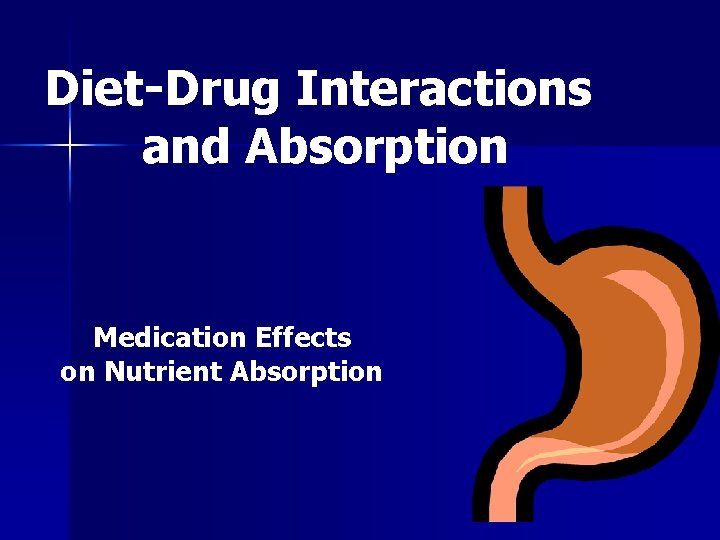 Diet-Drug Interactions and Absorption

Medication Effects on Nutrient Absorption